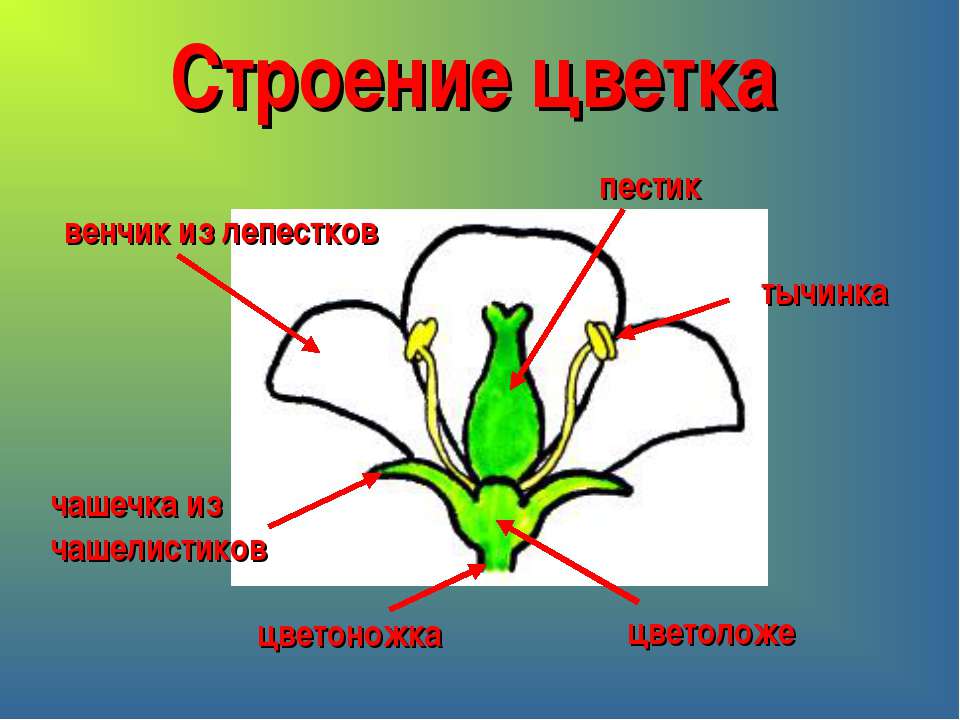 Строение цветка

пестик

венчик из лепестков

тычинка

чашечка из чашелистиков

цветоножка

цветоложе